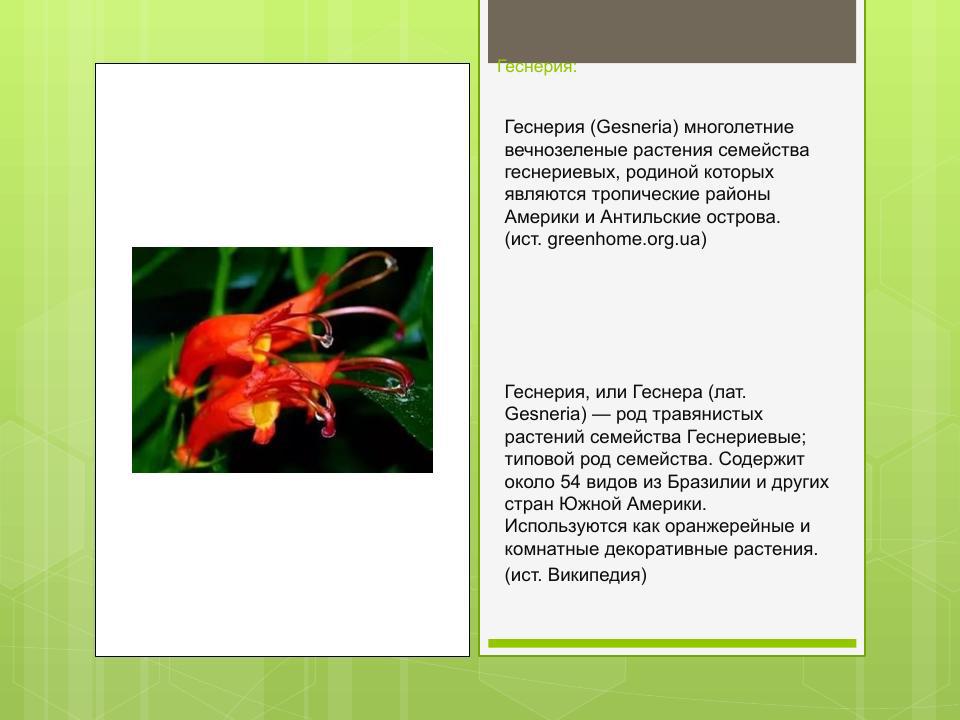 Геснерия:

Геснерия (Gesneria) многолетние вечнозеленые растения семейства геснериевых, родиной которых являются тропические районы Америки и Антильские острова. (ист. greenhome.org.ua)

Геснерия, или Геснера (лат. Gesneria) — род травянистых растений семейства Геснериевые; типовой род семейства. Содержит около 54 видов из Бразилии и других стран Южной Америки. Используются как оранжерейные и комнатные декоративные растения.
(ист. Википедия)